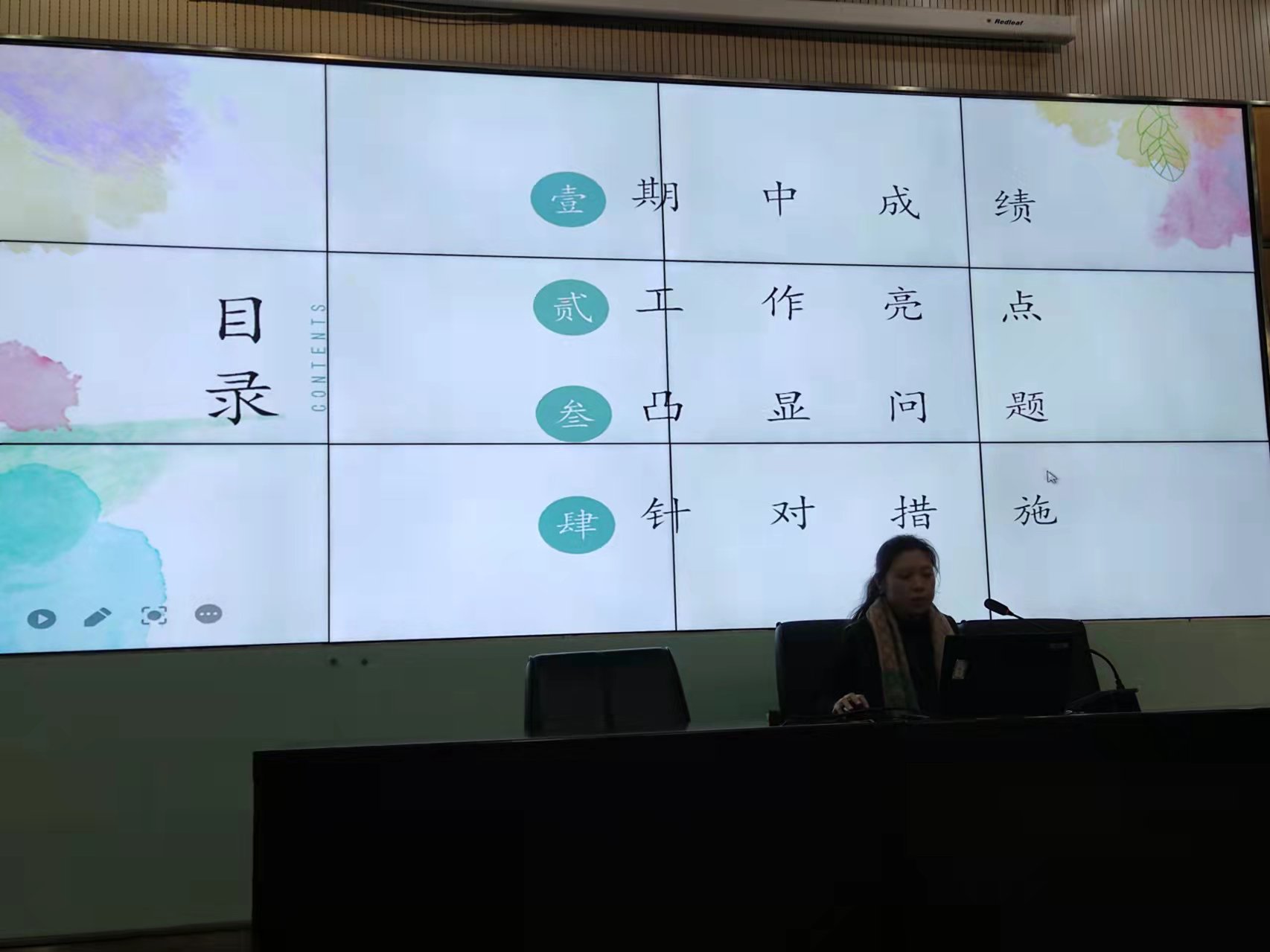 Redleaf

目录

CONTENTS

壹 期中成绩

贰 工作亮点

叁 凸显问题

肆 针对措施